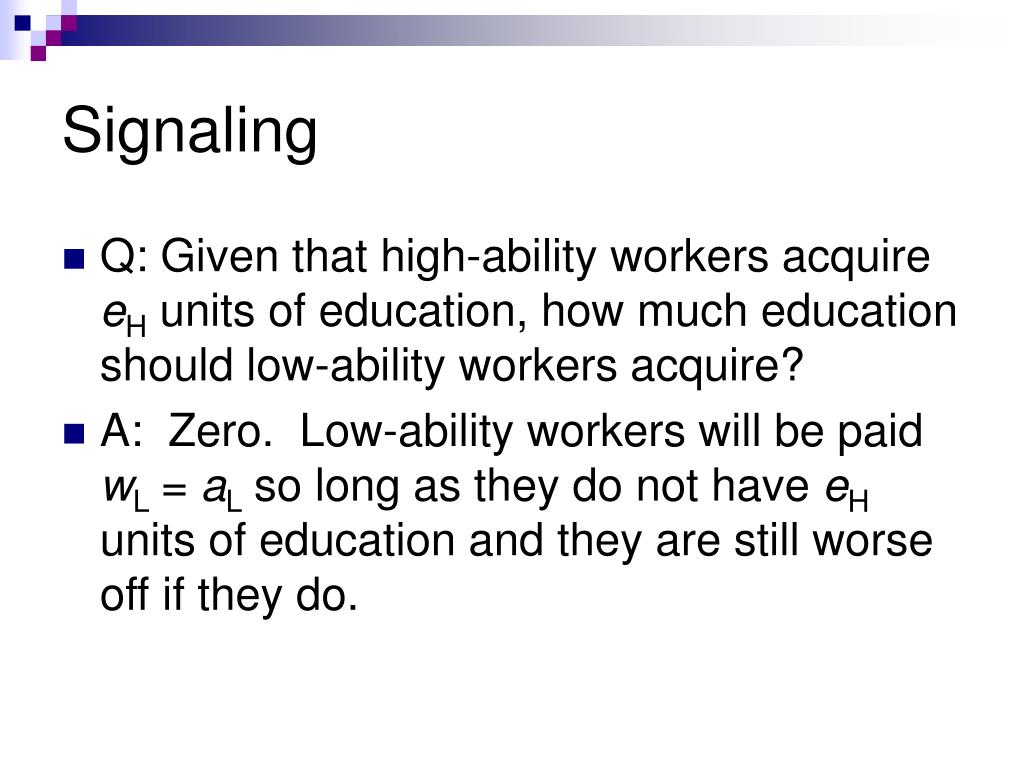 Signaling

Q: Given that high-ability workers acquire $e_H$ units of education, how much education should low-ability workers acquire?

A: Zero. Low-ability workers will be paid $w_L = a_L$ so long as they do not have $e_H$ units of education and they are still worse off if they do.